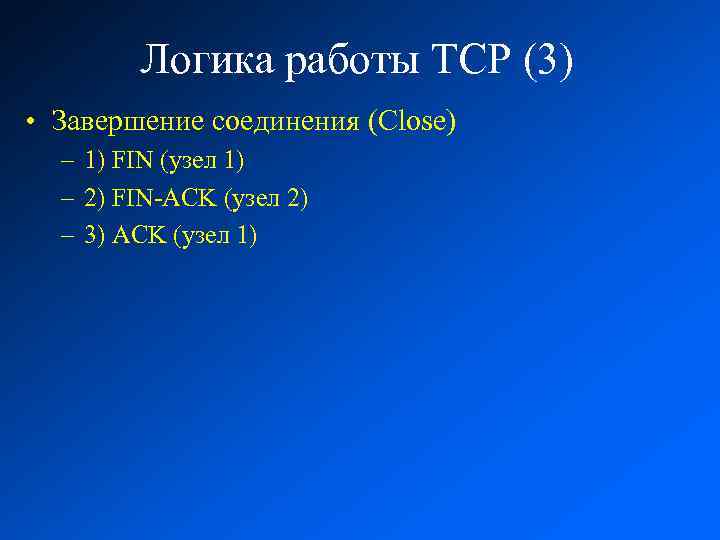 Логика работы TCP (3)

• Завершение соединения (Close)
– 1) FIN (узел 1)
– 2) FIN-ACK (узел 2)
– 3) ACK (узел 1)